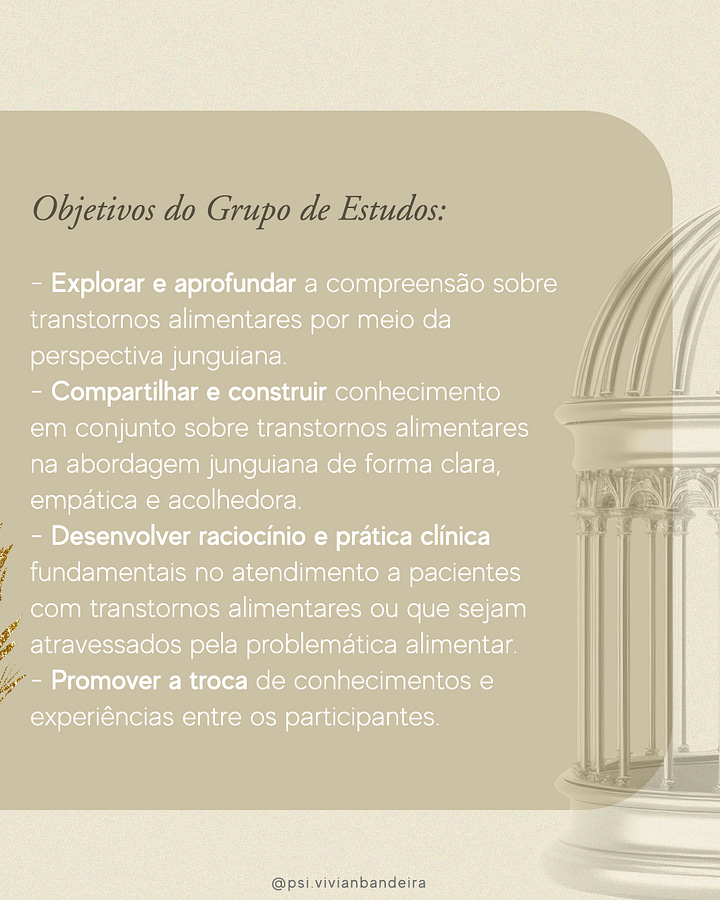 Objetivos do Grupo de Estudos:

- Explorar e aprofundar a compreensão sobre transtornos alimentares por meio da perspectiva junguiana.
- Compartilhar e construir conhecimento em conjunto sobre transtornos alimentares na abordagem junguiana de forma clara, empática e acolhedora.
- Desenvolver raciocínio e prática clínica fundamentais no atendimento a pacientes com transtornos alimentares ou que sejam atravessados pela problemática alimentar.
- Promover a troca de conhecimentos e experiências entre os participantes.

@psi.vivianbandeira